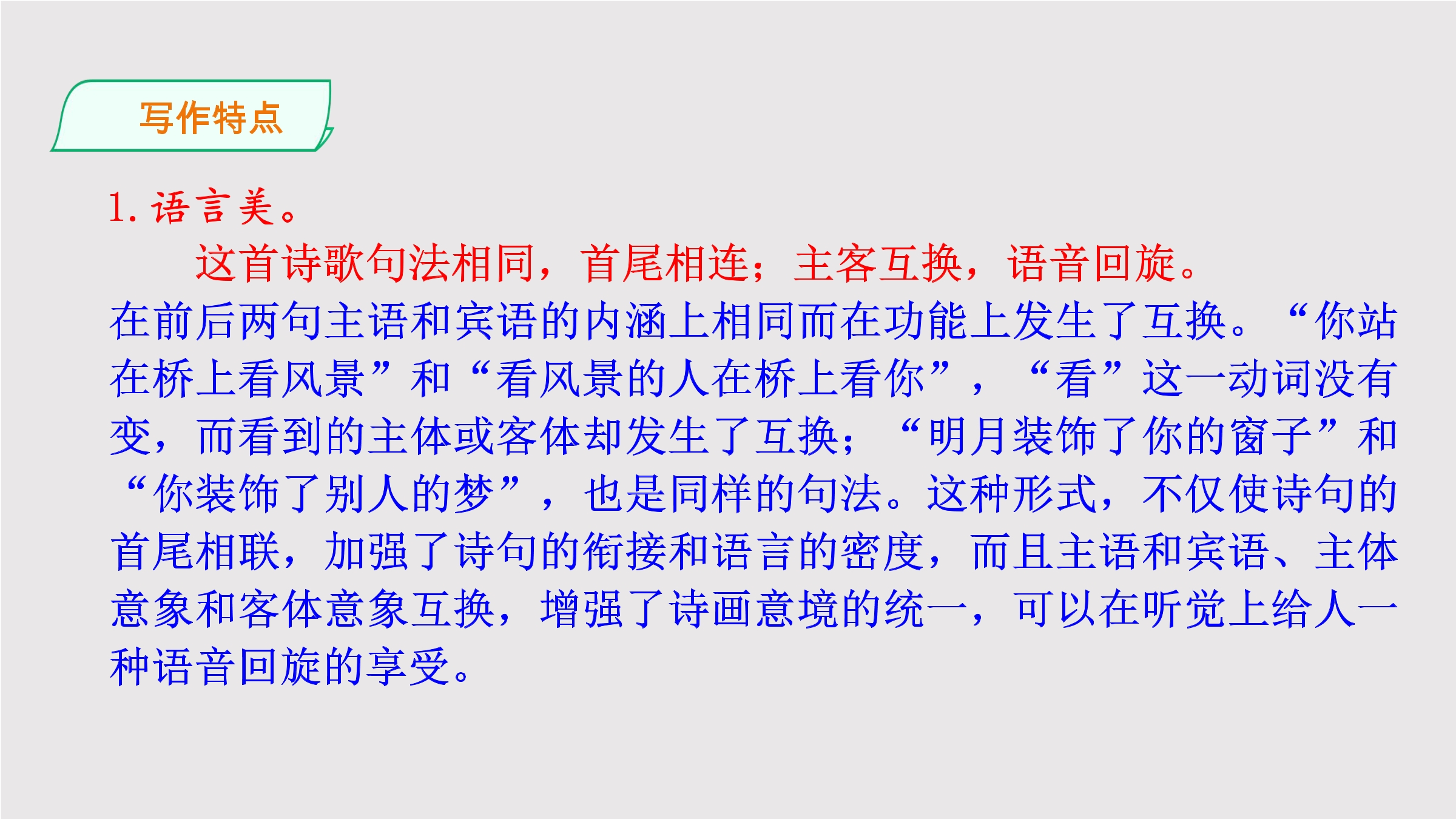 写作特点

1. 语言美。

这首诗歌句法相同，首尾相连；主客互换，语音回旋。在前后两句主语和宾语的内涵上相同而在功能上发生了互换。“你站在桥上看风景”和“看风景的人在桥上看你”，“看”这一动词没有变，而看到的主体或客体却发生了互换；“明月装饰了你的窗子”和“你装饰了别人的梦”，也是同样的句法。这种形式，不仅使诗句的首尾相联，加强了诗句的衔接和语言的密度，而且主语和宾语、主体意象和客体意象互换，增强了诗画意境的统一，可以在听觉上给人一种语音回旋的享受。